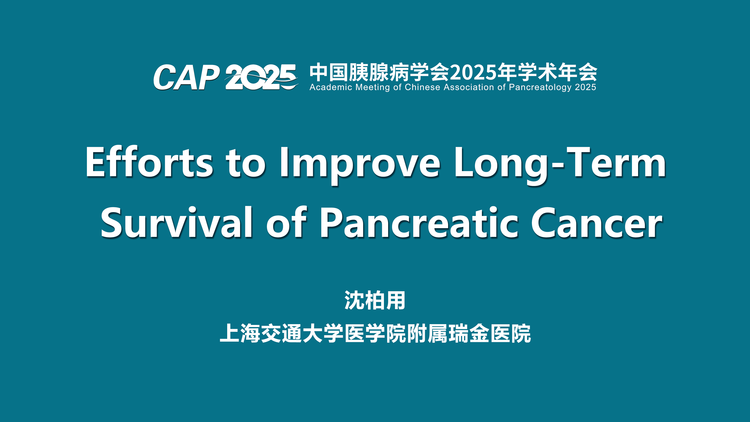 CAP 2025 中国胰腺病学会2025年学术年会
Academic Meeting of Chinese Association of Pancreatology 2025

Efforts to Improve Long-Term Survival of Pancreatic Cancer

沈柏用
上海交通大学医学院附属瑞金医院